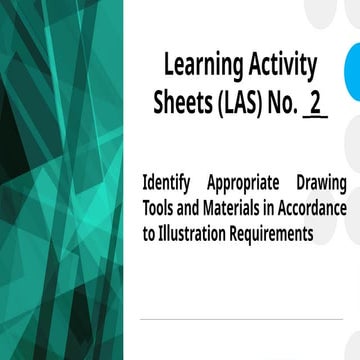 Learning Activity Sheets (LAS) No. _2_

Identify Appropriate Drawing Tools and Materials in Accordance to Illustration Requirements